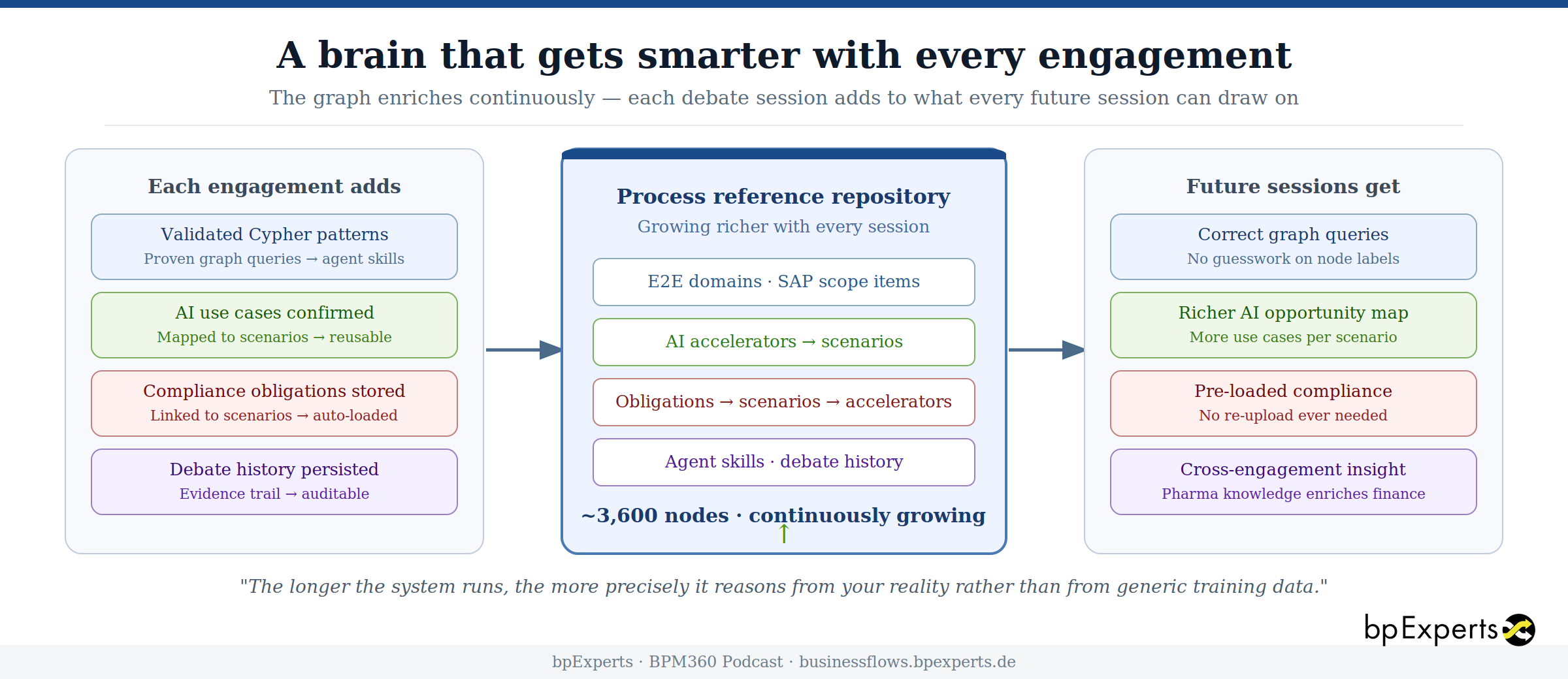 A brain that gets smarter with every engagement

The graph enriches continuously — each debate session adds to what every future session can draw on

Each engagement adds

Validated Cypher patterns
Proven graph queries → agent skills

AI use cases confirmed
Mapped to scenarios → reusable

Compliance obligations stored
Linked to scenarios → auto-loaded

Debate history persisted
Evidence trail → auditable

Process reference repository
Growing richer with every session

E2E domains · SAP scope items

AI accelerators → scenarios

Obligations → scenarios → accelerators

Agent skills · debate history

~3,600 nodes · continuously growing
↑

Future sessions get

Correct graph queries
No guesswork on node labels

Richer AI opportunity map
More use cases per scenario

Pre-loaded compliance
No re-upload ever needed

Cross-engagement insight
Pharma knowledge enriches finance

"The longer the system runs, the more precisely it reasons from your reality rather than from generic training data."

bpExperts

bpExperts · BPM360 Podcast · businessflows.bpexperts.de